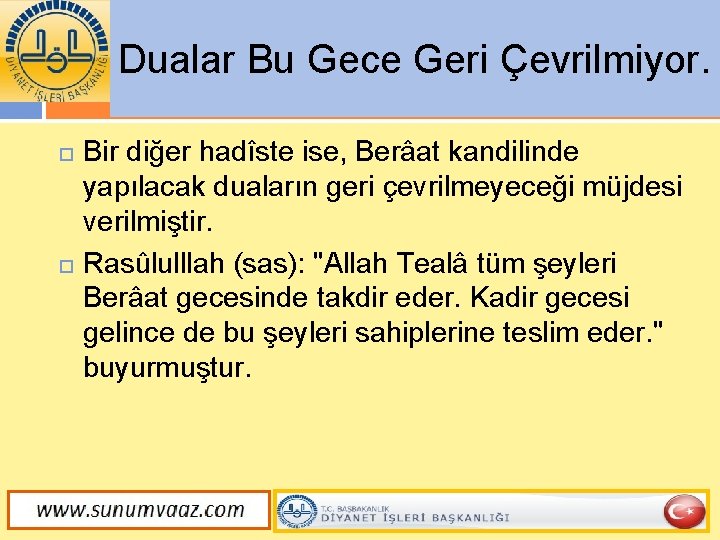 DİYANET İŞLERİ BAŞKANLIĞI

Dualar Bu Gece Geri Çevrilmiyor.

Bir diğer hadîste ise, Berâat kandilinde yapılacak duaların geri çevrilmeyeceği müjdesi verilmiştir.

Rasûlulllah (sas): "Allah Tealâ tüm şeyleri Berâat gecesinde takdir eder. Kadir gecesi gelince de bu şeyleri sahiplerine teslim eder." buyurmuştur.

www.sunumvaaz.com

T.C. BAŞBAKANLIK
DİYANET İŞLERİ BAŞKANLIĞI